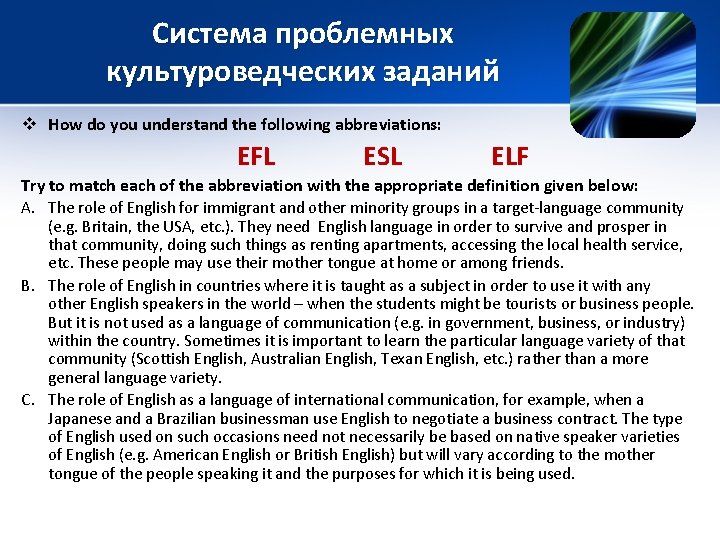 Система проблемных культуроведческих заданий

❖ How do you understand the following abbreviations:

EFL ESL ELF

Try to match each of the abbreviation with the appropriate definition given below:

A. The role of English for immigrant and other minority groups in a target-language community (e.g. Britain, the USA, etc.). They need English language in order to survive and prosper in that community, doing such things as renting apartments, accessing the local health service, etc. These people may use their mother tongue at home or among friends.

B. The role of English in countries where it is taught as a subject in order to use it with any other English speakers in the world – when the students might be tourists or business people. But it is not used as a language of communication (e.g. in government, business, or industry) within the country. Sometimes it is important to learn the particular language variety of that community (Scottish English, Australian English, Texan English, etc.) rather than a more general language variety.

C. The role of English as a language of international communication, for example, when a Japanese and a Brazilian businessman use English to negotiate a business contract. The type of English used on such occasions need not necessarily be based on native speaker varieties of English (e.g. American English or British English) but will vary according to the mother tongue of the people speaking it and the purposes for which it is being used.